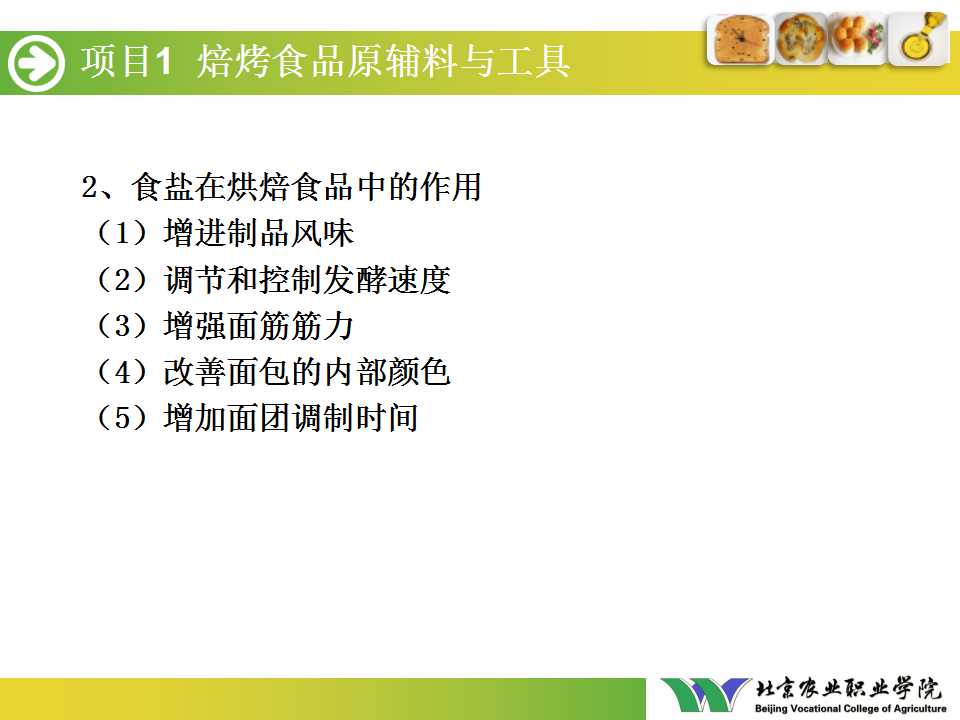 项目1 焙烤食品原辅料与工具

2、食盐在烘焙食品中的作用
（1）增进制品风味
（2）调节和控制发酵速度
（3）增强面筋筋力
（4）改善面包的内部颜色
（5）增加面团调制时间

北京农业职业学院
Beijing Vocational College of Agriculture